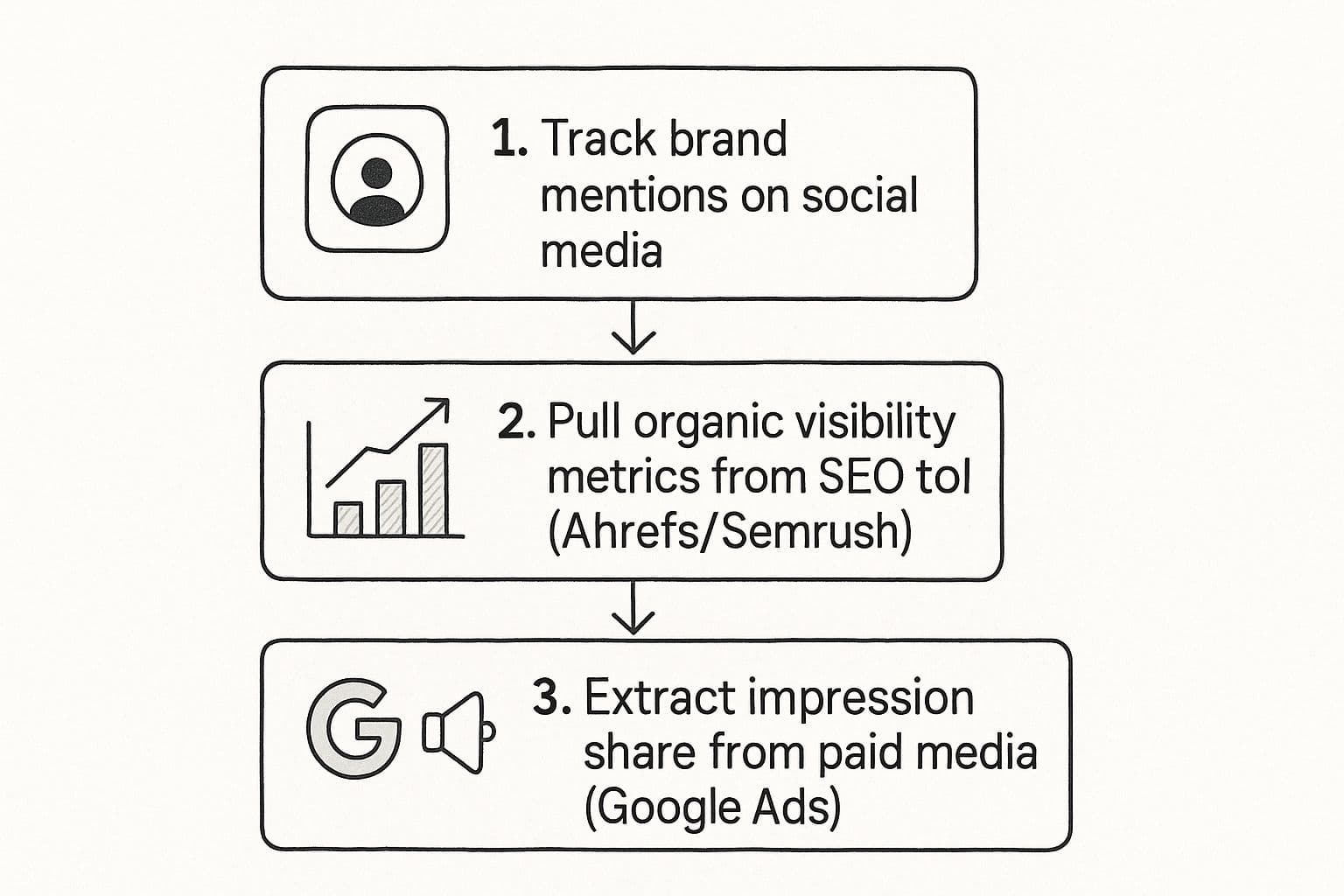 1. Track brand mentions on social media

2. Pull organic visibility metrics from SEO tol (Ahrefs/Semrush)

G

3. Extract impression share from paid media (Google Ads)